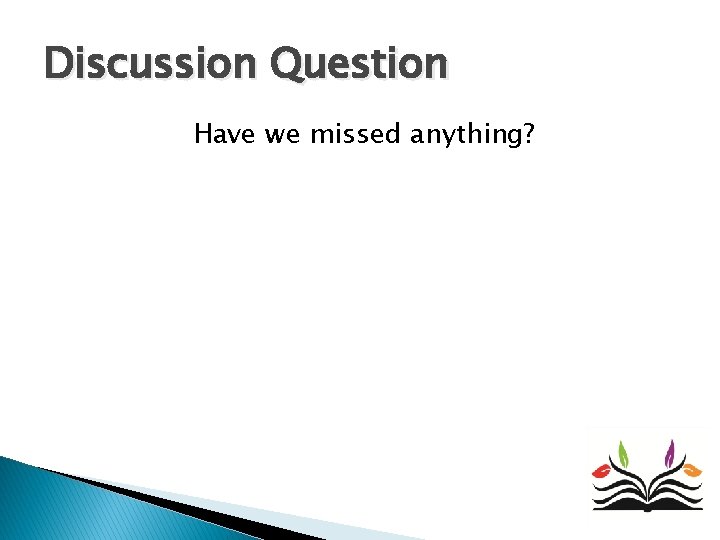 Discussion Question

Have we missed anything?